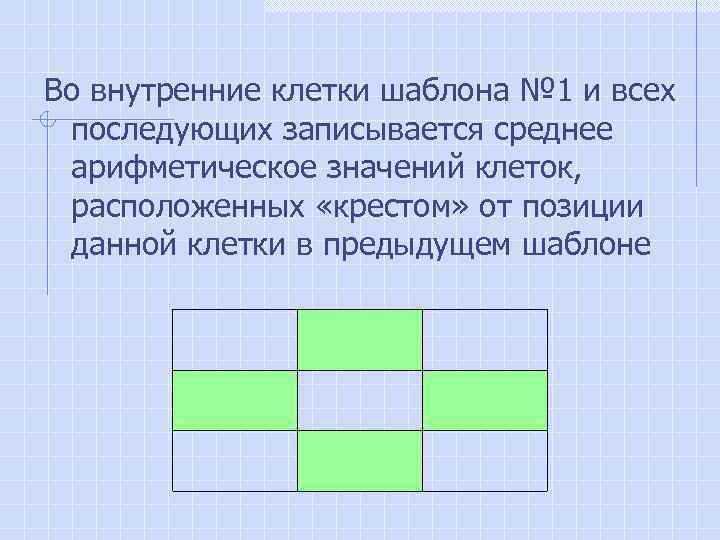 Во внутренние клетки шаблона №1 и всех последующих записывается среднее арифметическое значений клеток, расположенных «крестом» от позиции данной клетки в предыдущем шаблоне